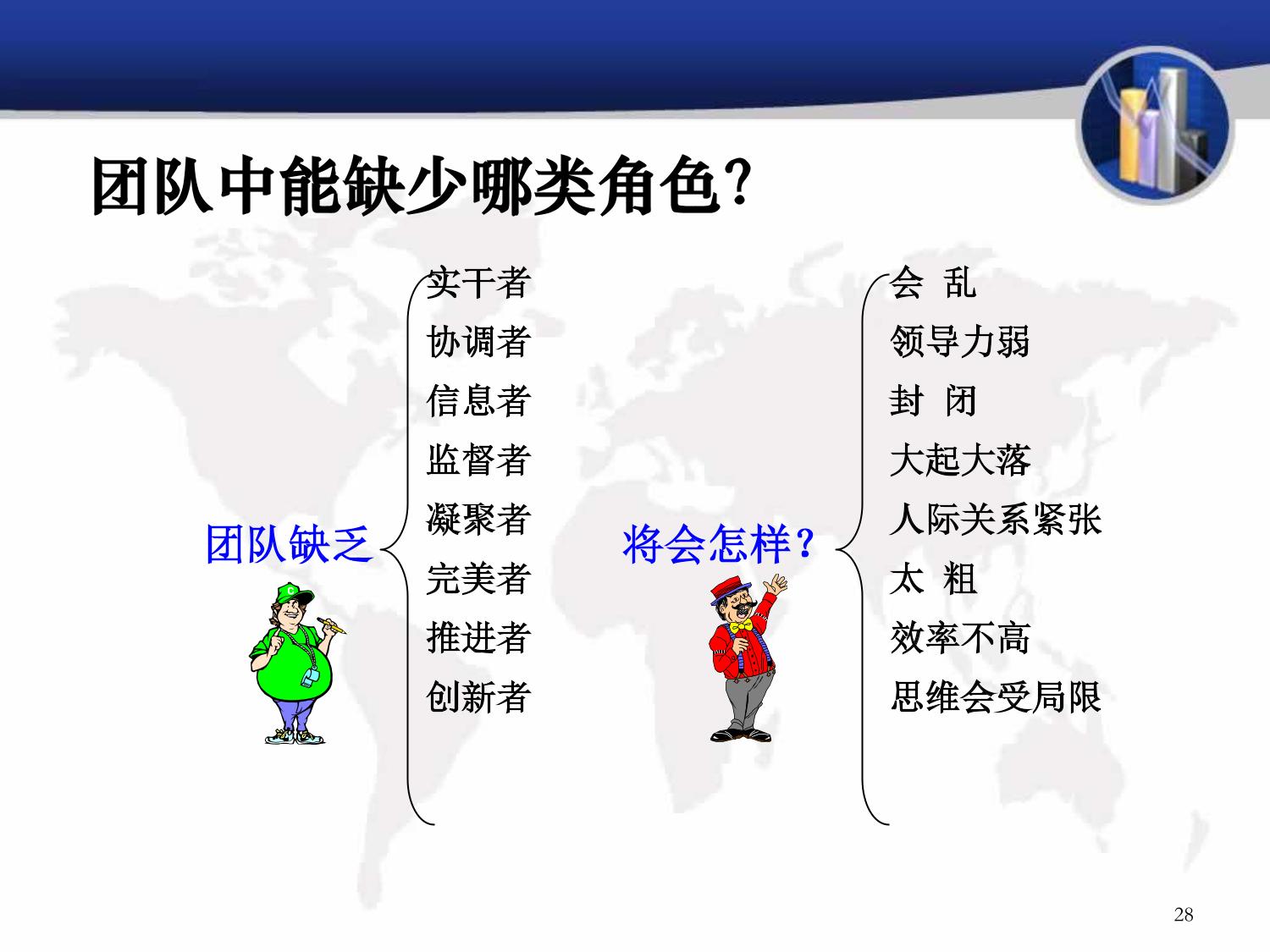 团队中能缺少哪类角色?

团队缺乏

实干者
协调者
信息者
监督者
凝聚者
完美者
推进者
创新者

将会怎样?

会 乱
领导力弱
封 闭
大起大落
人际关系紧张
太 粗
效率不高
思维会受局限

28